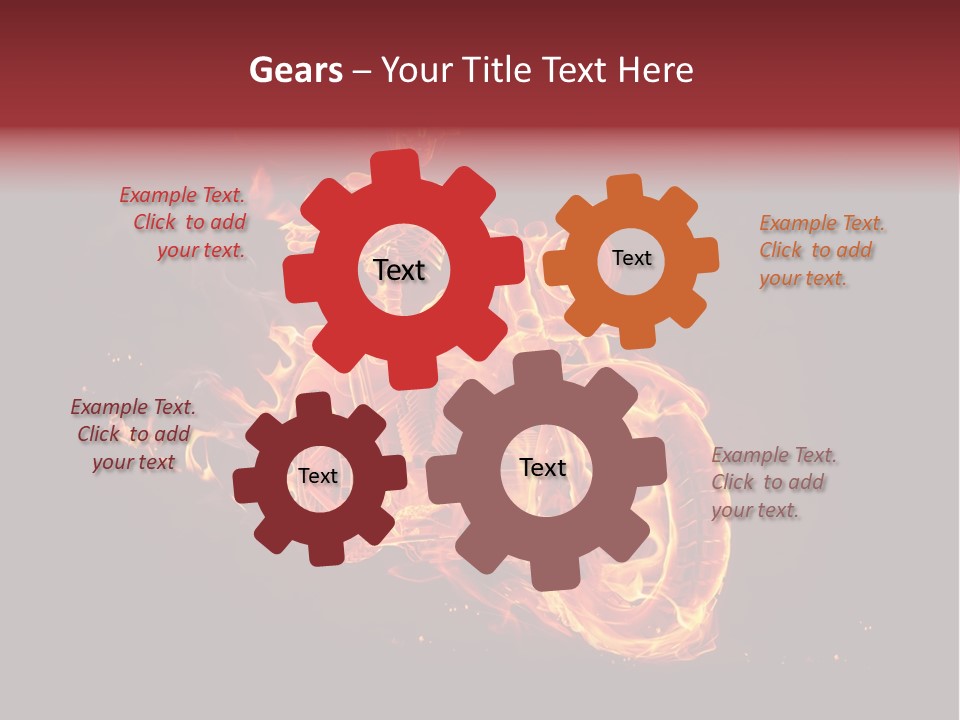 Gears – Your Title Text Here

Example Text. Click to add your text.

Text

Text

Example Text. Click to add your text.

Example Text. Click to add your text

Text

Text

Example Text. Click to add your text.